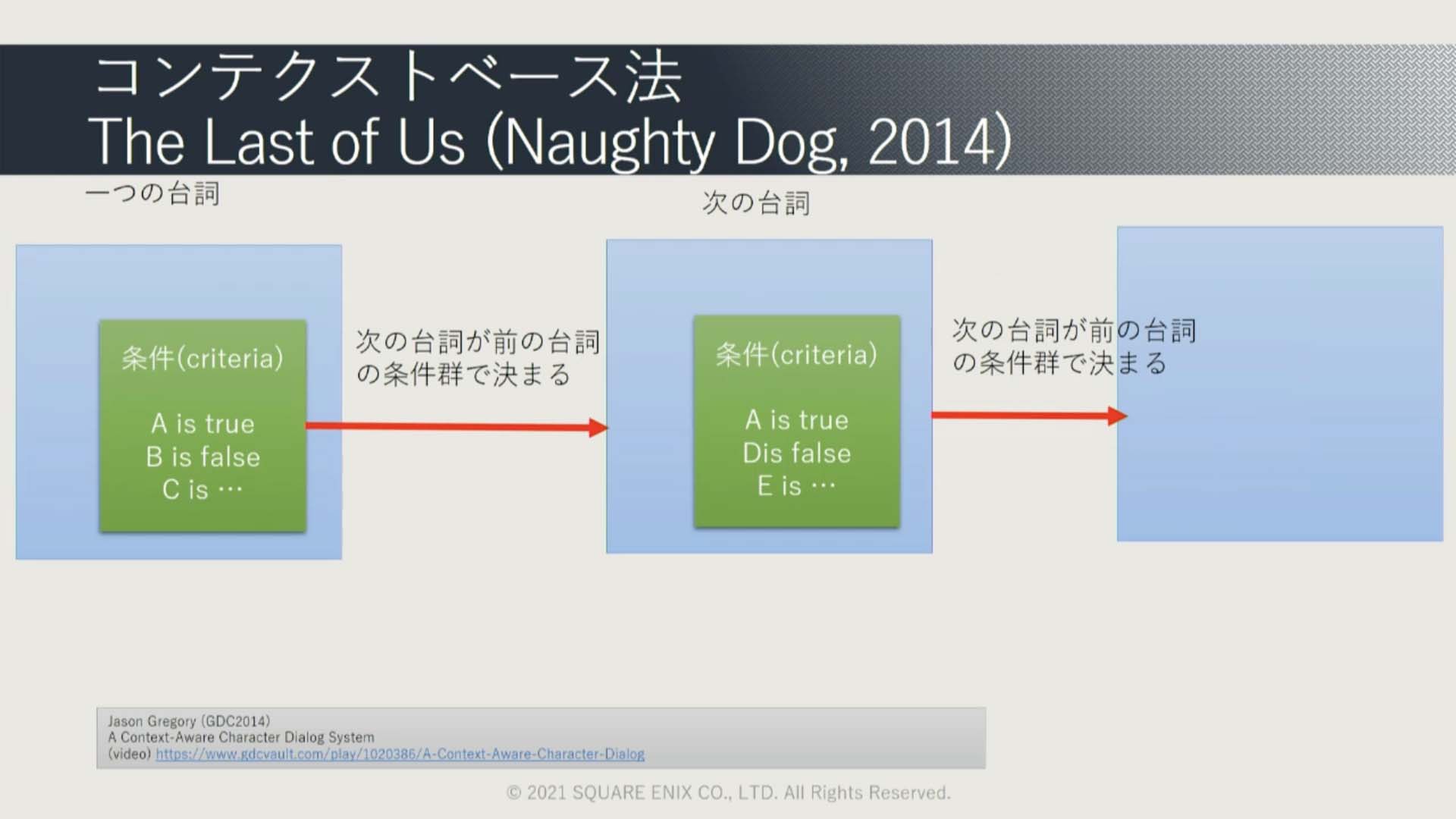 コンテクストベース法
The Last of Us (Naughty Dog, 2014)

一つの台詞

条件(criteria)

A is true
B is false
C is …

次の台詞が前の台詞の条件群で決まる

次の台詞

条件(criteria)

A is true
Dis false
E is …

次の台詞が前の台詞の条件群で決まる

Jason Gregory (GDC2014)
A Context-Aware Character Dialog System
(video) https://www.gdcvault.com/play/1020386/A-Context-Aware-Character-Dialog

© 2021 SQUARE ENIX CO., LTD. All Rights Reserved.